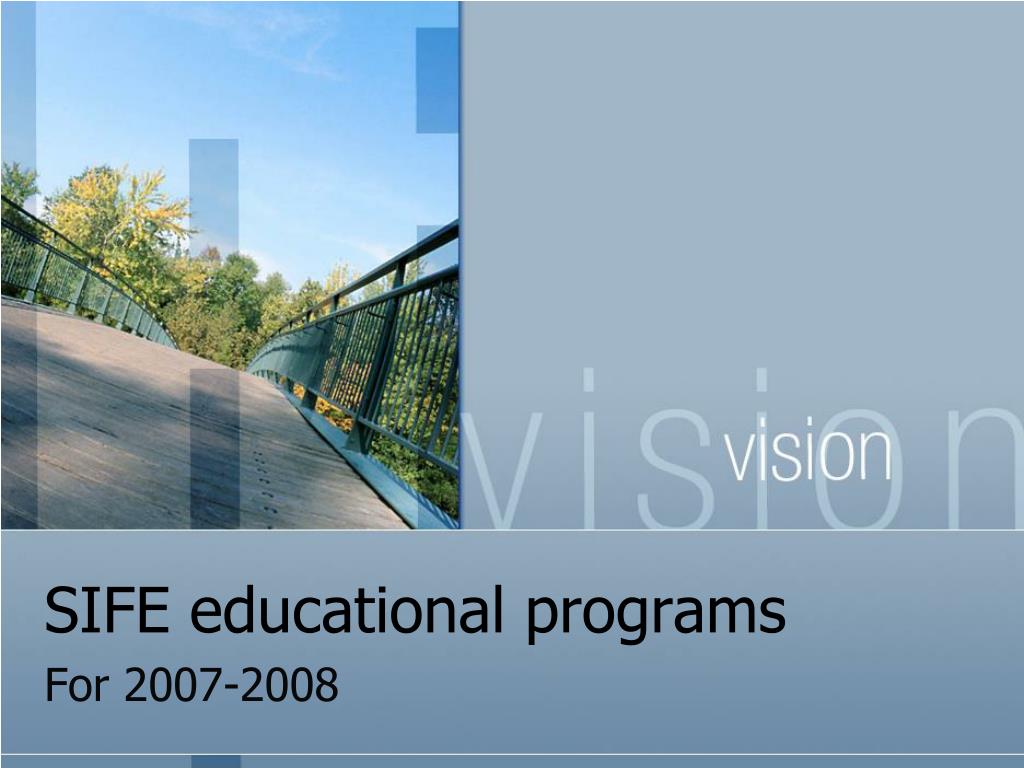 vision

vision

SIFE educational programs

For 2007-2008